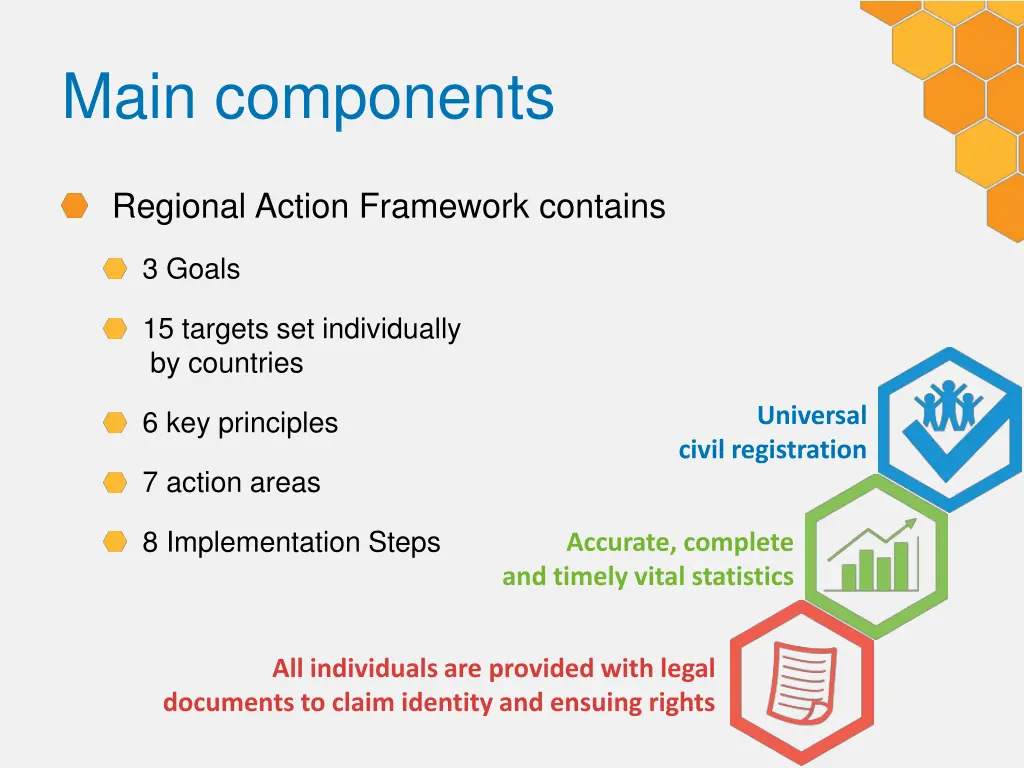 Main components

Regional Action Framework contains

3 Goals

15 targets set individually by countries

6 key principles

7 action areas

8 Implementation Steps

Universal civil registration

Accurate, complete and timely vital statistics

All individuals are provided with legal documents to claim identity and ensuing rights